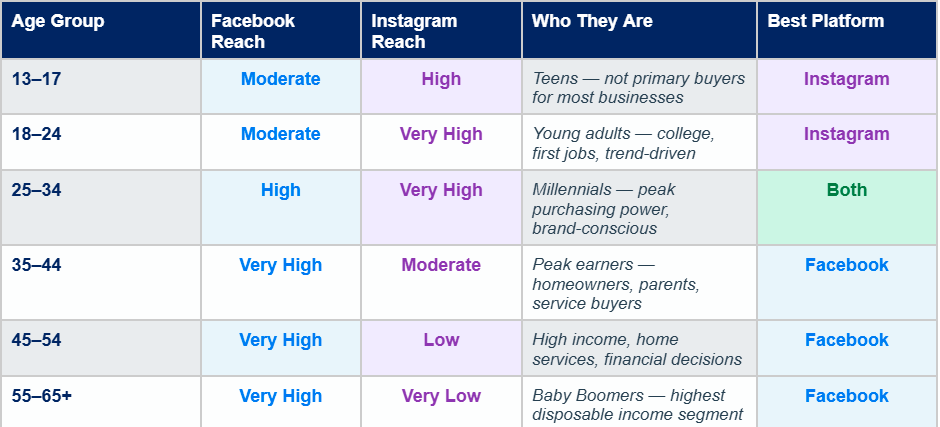 | Age Group | Facebook Reach | Instagram Reach | Who They Are | Best Platform |
|---|---|---|---|---|
| 13–17 | Moderate | High | Teens — not primary buyers for most businesses | Instagram |
| 18–24 | Moderate | Very High | Young adults — college, first jobs, trend-driven | Instagram |
| 25–34 | High | Very High | Millennials — peak purchasing power, brand-conscious | Both |
| 35–44 | Very High | Moderate | Peak earners — homeowners, parents, service buyers | Facebook |
| 45–54 | Very High | Low | High income, home services, financial decisions | Facebook |
| 55–65+ | Very High | Very Low | Baby Boomers — highest disposable income segment | Facebook |